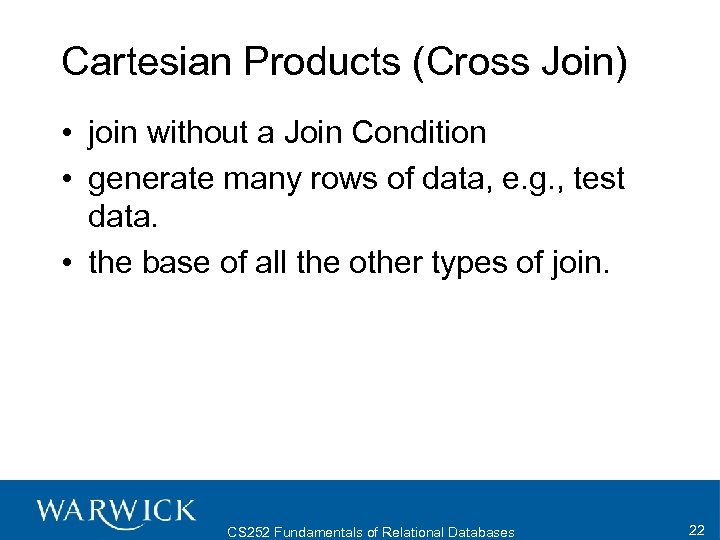 Cartesian Products (Cross Join)

• join without a Join Condition
• generate many rows of data, e.g., test data.
• the base of all the other types of join.

WARWICK

CS252 Fundamentals of Relational Databases

22